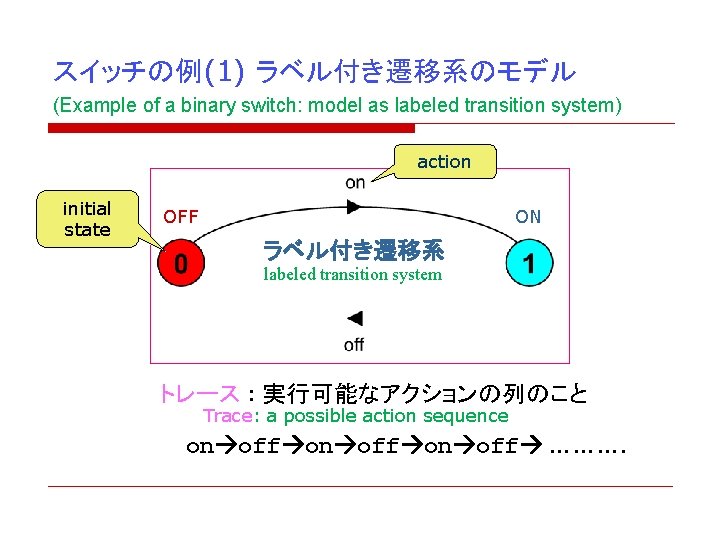 スイッチの例(1) ラベル付き遷移系のモデル
(Example of a binary switch: model as labeled transition system)

action
on
initial state
OFF
ON
0
ラベル付き遷移系
labeled transition system
1
off

トレース：実行可能なアクションの列のこと
Trace: a possible action sequence
on→off→on→off→on→off→ ……….